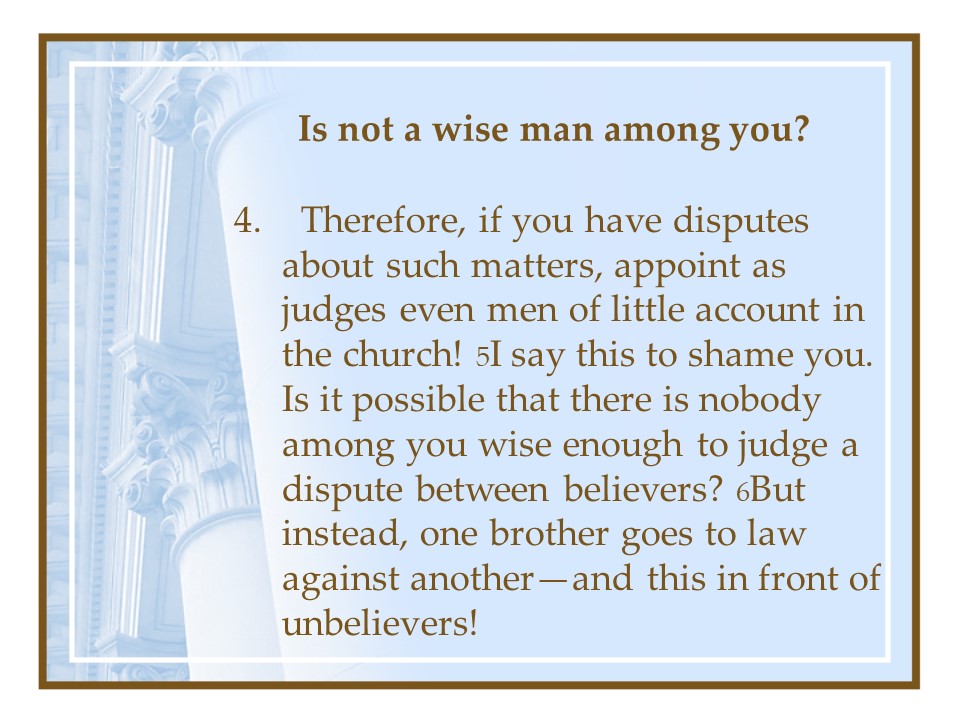 Is not a wise man among you?

4. Therefore, if you have disputes about such matters, appoint as judges even men of little account in the church! 5I say this to shame you. Is it possible that there is nobody among you wise enough to judge a dispute between believers? 6But instead, one brother goes to law against another—and this in front of unbelievers!